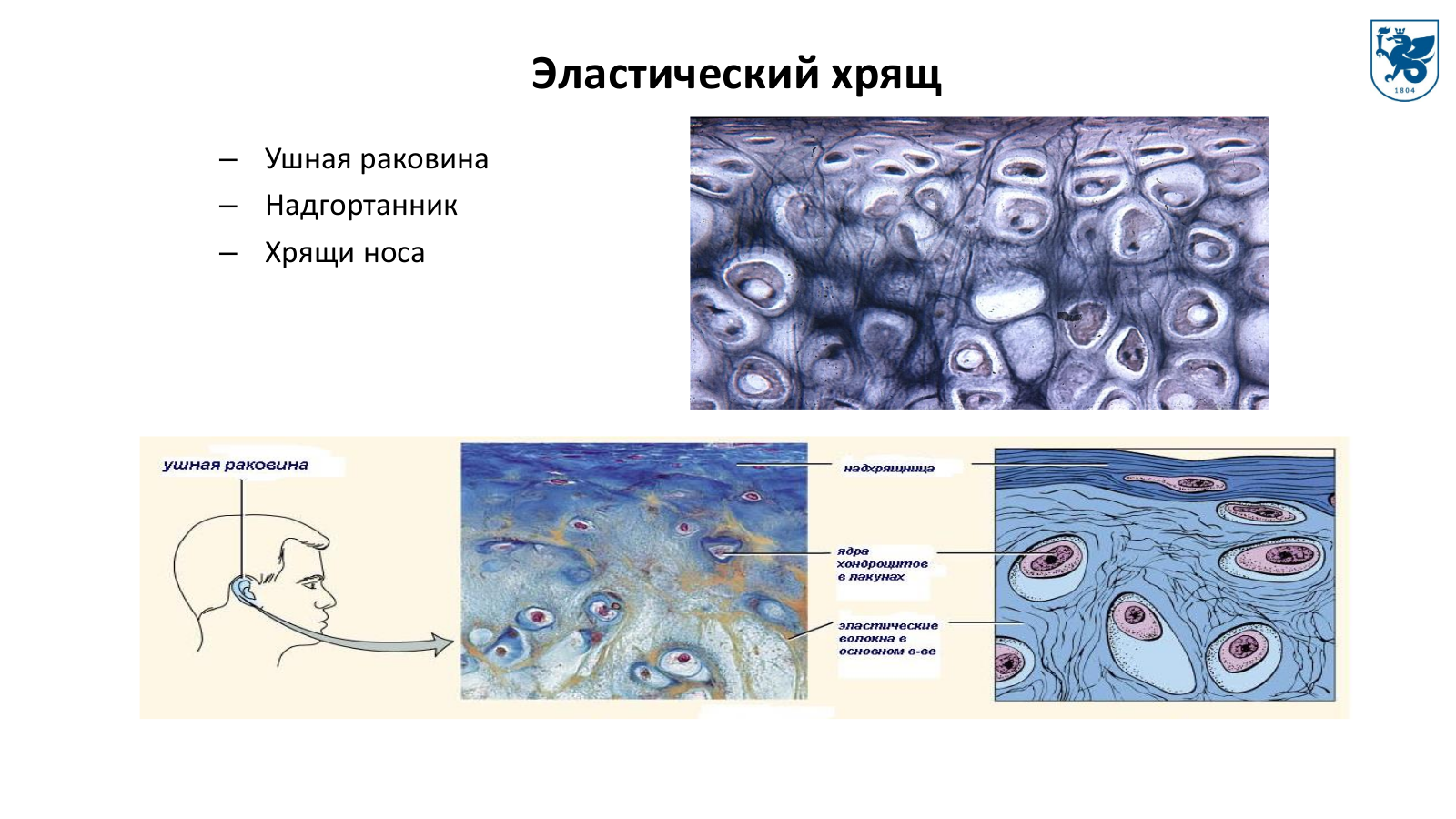 1804

Эластический хрящ

– Ушная раковина
– Надгортанник
– Хрящи носа

ушная раковина

надхрящница

ядра хондроцитов в лакунах

эластические волокна в основном в-ве